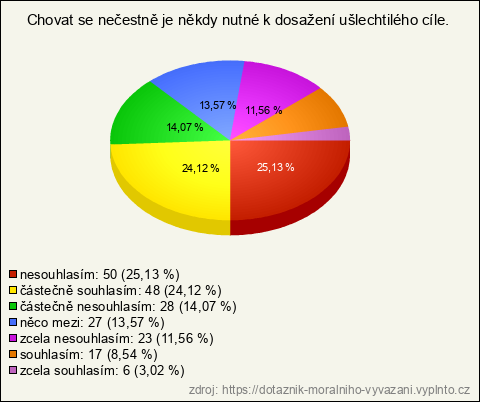 Chovat se nečestně je někdy nutné k dosažení ušlechtilého cíle.

13,57 %
11,56 %
14,07 %
24,12 %
25,13 %

nesouhlasím: 50 (25,13 %)
částečně souhlasím: 48 (24,12 %)
částečně nesouhlasím: 28 (14,07 %)
něco mezi: 27 (13,57 %)
zcela nesouhlasím: 23 (11,56 %)
souhlasím: 17 (8,54 %)
zcela souhlasím: 6 (3,02 %)

zdroj: https://dotaznik-moralniho-vyvazani.vyplnto.cz